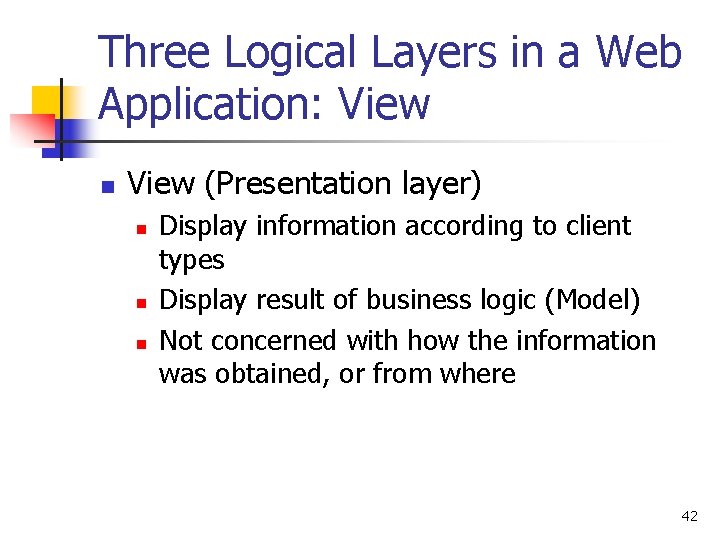 Three Logical Layers in a Web Application: View

- View (Presentation layer)
  - Display information according to client types
  - Display result of business logic (Model)
  - Not concerned with how the information was obtained, or from where

42